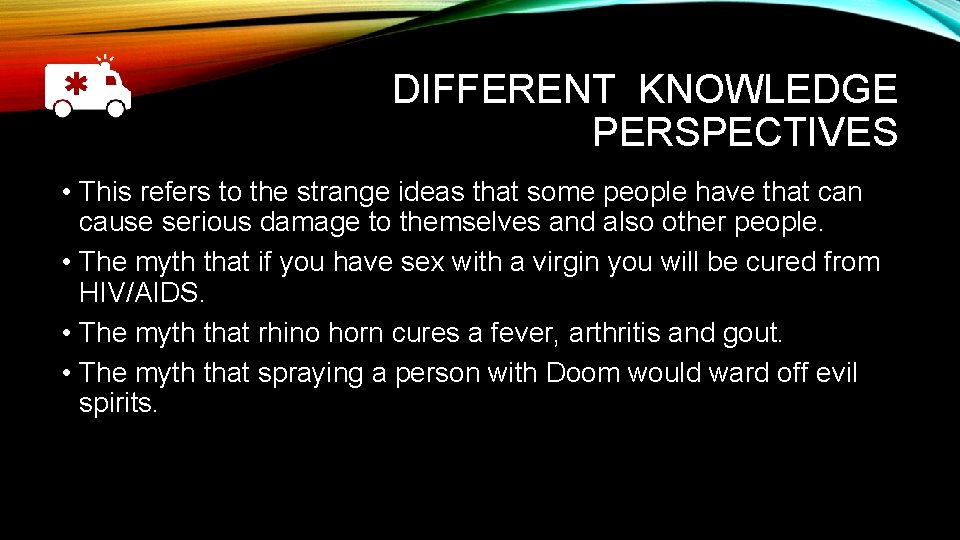 DIFFERENT KNOWLEDGE PERSPECTIVES

• This refers to the strange ideas that some people have that can cause serious damage to themselves and also other people.

• The myth that if you have sex with a virgin you will be cured from HIV/AIDS.

• The myth that rhino horn cures a fever, arthritis and gout.

• The myth that spraying a person with Doom would ward off evil spirits.